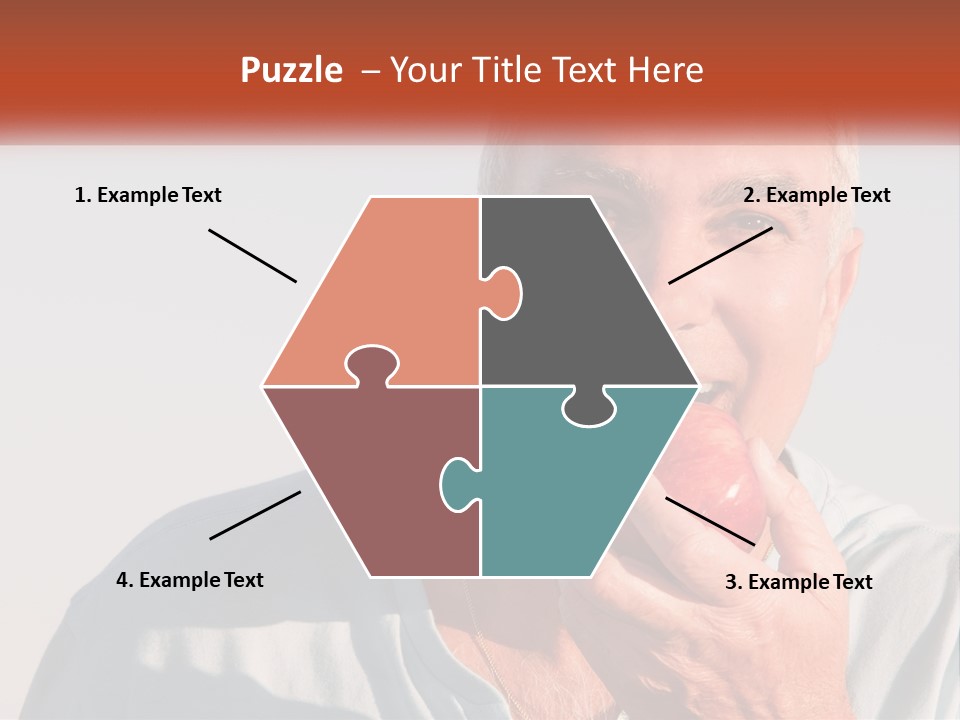 Puzzle – Your Title Text Here

1. Example Text

2. Example Text

4. Example Text

3. Example Text